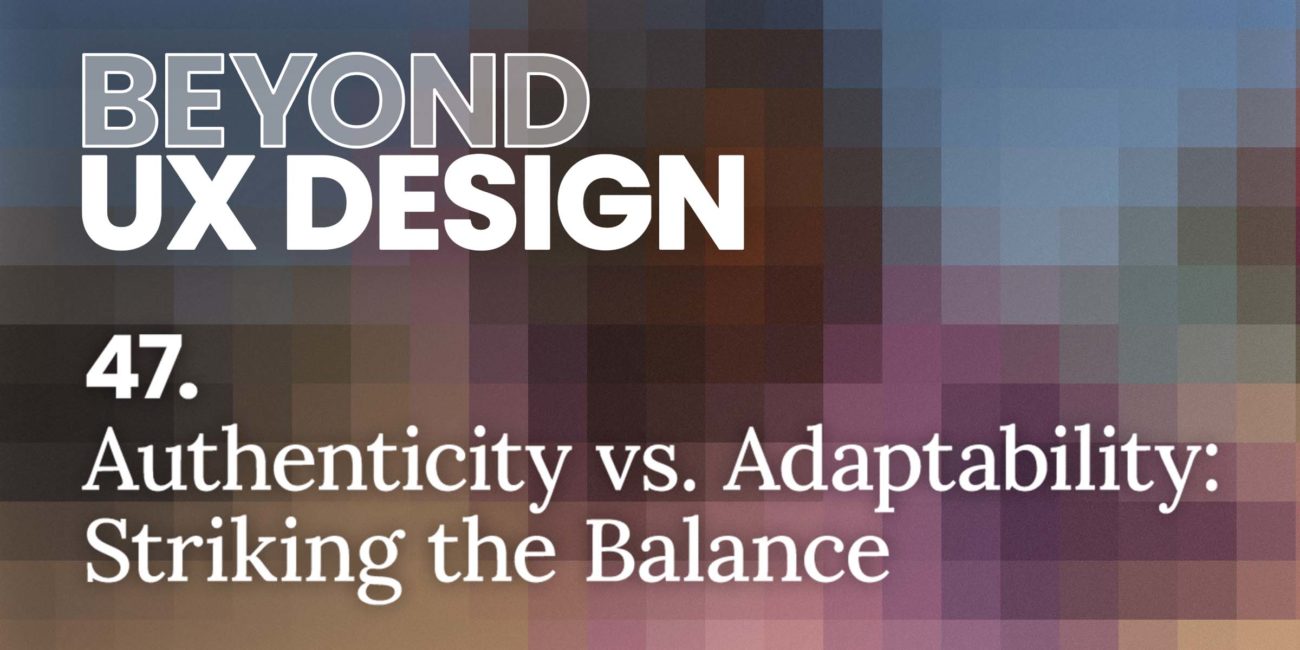 BEYOND
UX DESIGN

47.
Authenticity vs. Adaptability: Striking the Balance